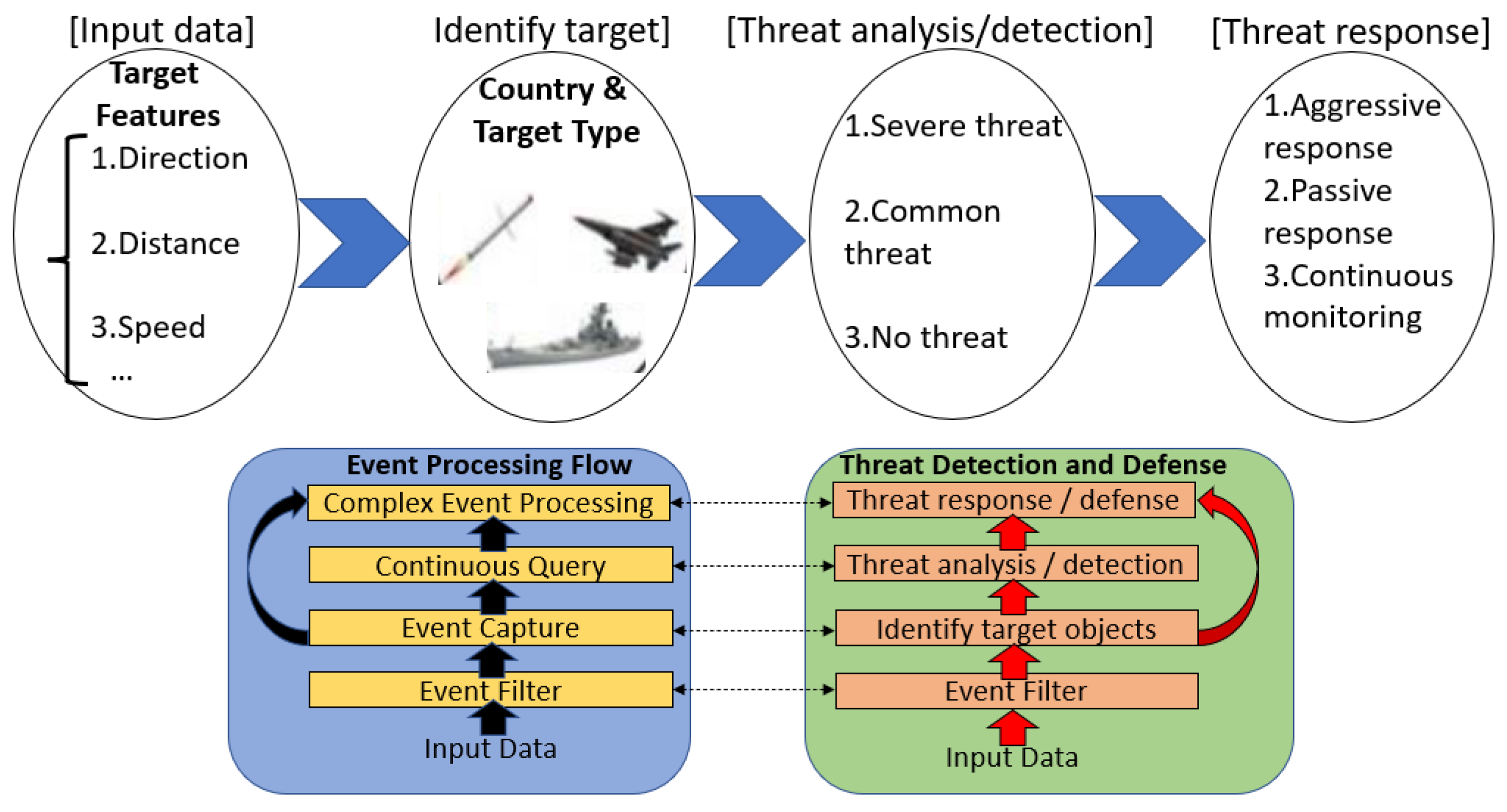 [Input data]

Target Features

1.Direction

2.Distance

3.Speed

...

Identify target]

Country & Target Type

[Threat analysis/detection]

1.Severe threat

2.Common threat

3.No threat

[Threat response]

1.Aggressive response

2.Passive response

3.Continuous monitoring

Event Processing Flow

Complex Event Processing

Continuous Query

Event Capture

Event Filter

Input Data

Threat Detection and Defense

Threat response / defense

Threat analysis / detection

Identify target objects

Event Filter

Input Data